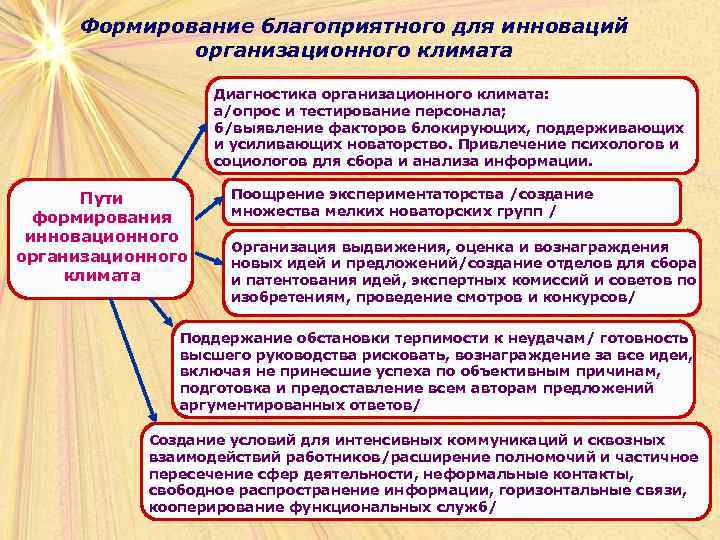 Формирование благоприятного для инноваций организационного климата

Пути формирования инновационного организационного климата

Диагностика организационного климата:
а/опрос и тестирование персонала;
б/выявление факторов блокирующих, поддерживающих и усиливающих новаторство. Привлечение психологов и социологов для сбора и анализа информации.

Поощрение экспериментаторства /создание множества мелких новаторских групп /

Организация выдвижения, оценка и вознаграждения новых идей и предложений/создание отделов для сбора и патентования идей, экспертных комиссий и советов по изобретениям, проведение смотров и конкурсов/

Поддержание обстановки терпимости к неудачам/ готовность высшего руководства рисковать, вознаграждение за все идеи, включая не принесшие успеха по объективным причинам, подготовка и предоставление всем авторам предложений аргументированных ответов/

Создание условий для интенсивных коммуникаций и сквозных взаимодействий работников/расширение полномочий и частичное пересечение сфер деятельности, неформальные контакты, свободное распространение информации, горизонтальные связи, кооперирование функциональных служб/